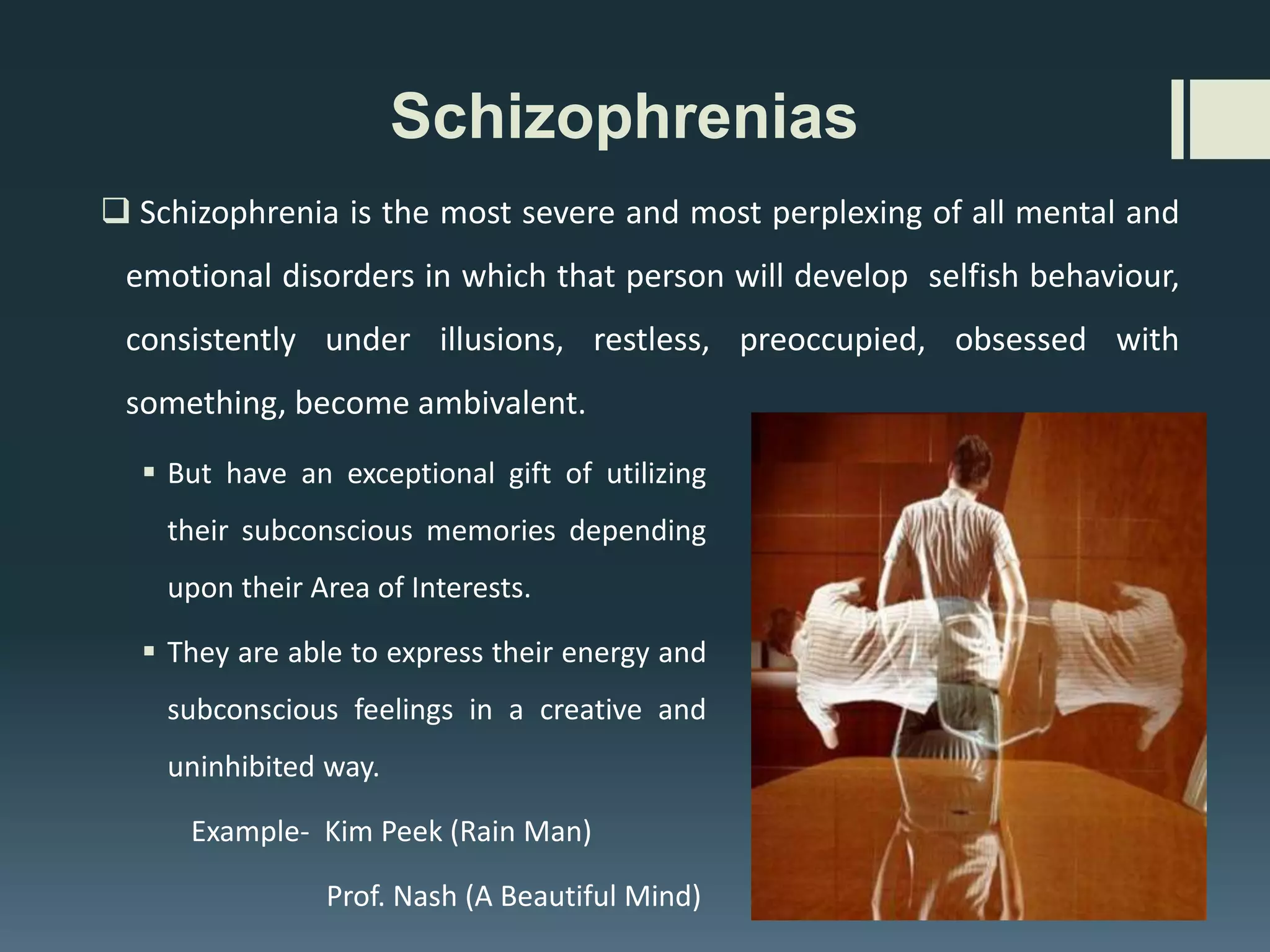 Schizophrenias

❑ Schizophrenia is the most severe and most perplexing of all mental and emotional disorders in which that person will develop selfish behaviour, consistently under illusions, restless, preoccupied, obsessed with something, become ambivalent.

▪ But have an exceptional gift of utilizing their subconscious memories depending upon their Area of Interests.

▪ They are able to express their energy and subconscious feelings in a creative and uninhibited way.

Example- Kim Peek (Rain Man)

Prof. Nash (A Beautiful Mind)